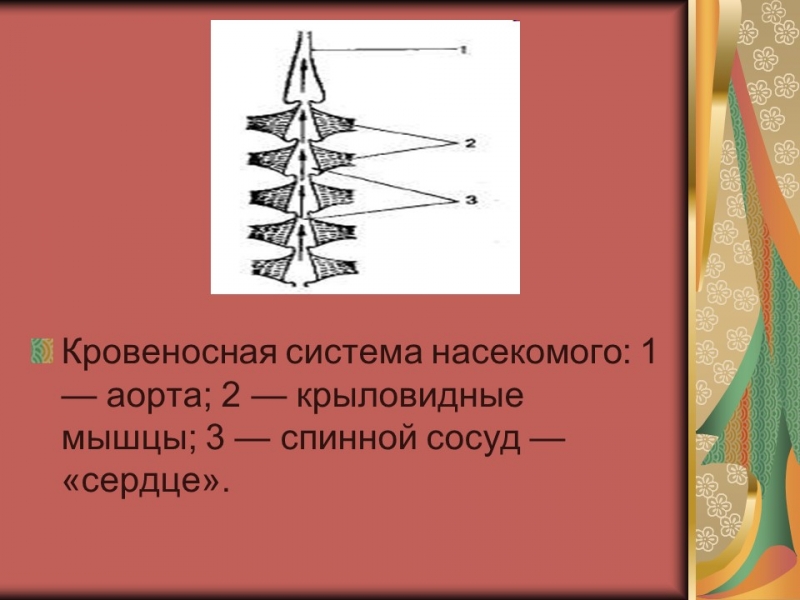 1

2

3

Кровеносная система насекомого: 1 — аорта; 2 — крыловидные мышцы; 3 — спинной сосуд — «сердце».